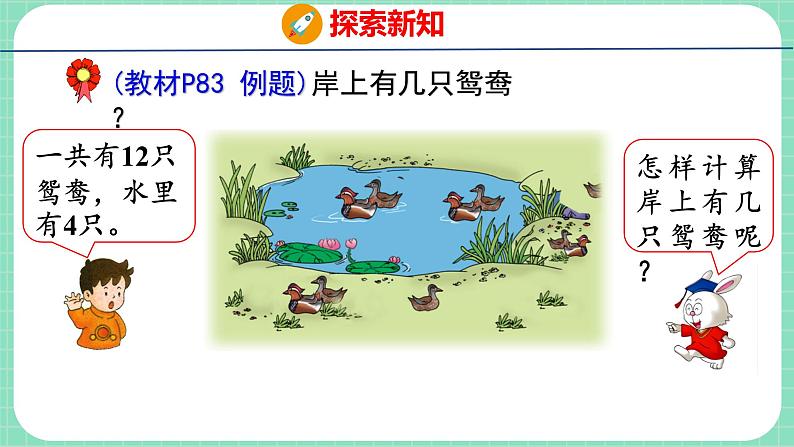 探索新知

(教材P83 例题)岸上有几只鸳鸯?

一共有12只鸳鸯，水里有4只。

怎样计算岸上有几只鸳鸯呢?